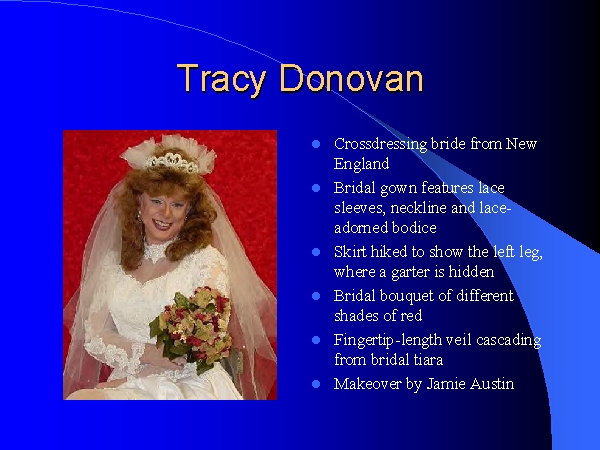 Tracy Donovan

- Crossdressing bride from New England
- Bridal gown features lace sleeves, neckline and lace-adorned bodice
- Skirt hiked to show the left leg, where a garter is hidden
- Bridal bouquet of different shades of red
- Fingertip-length veil cascading from bridal tiara
- Makeover by Jamie Austin